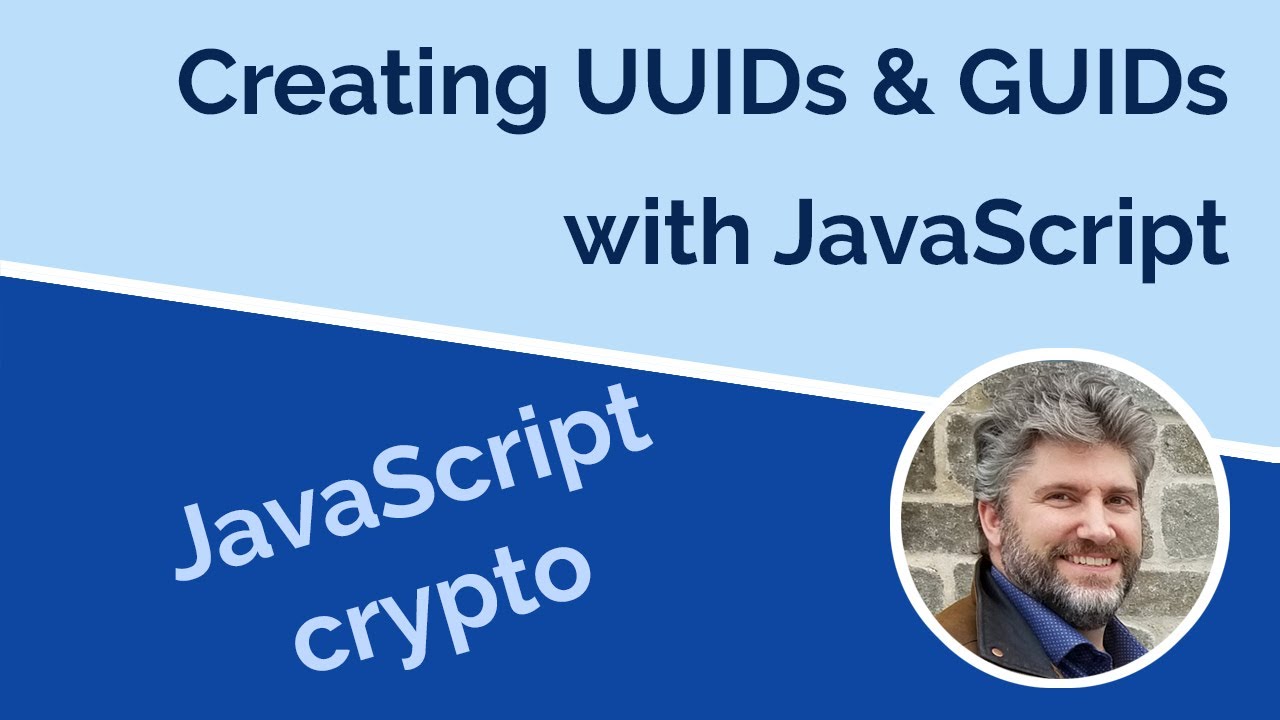 Creating UUIDs & GUIDs with JavaScript

JavaScript crypto